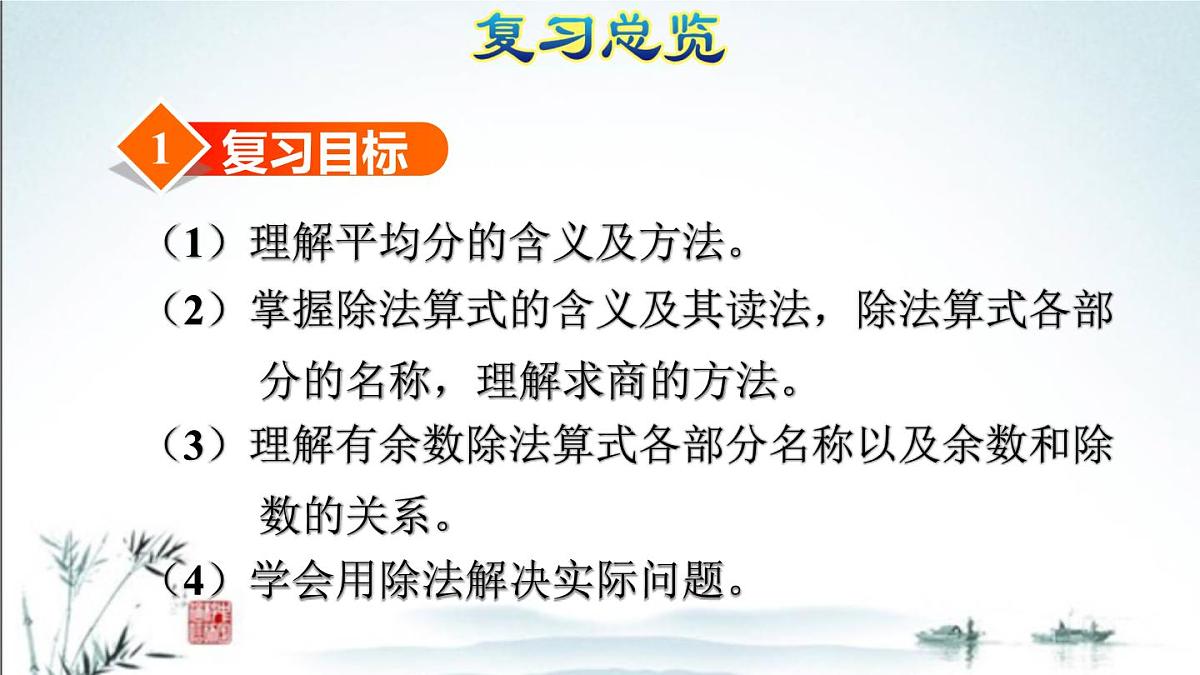 复习总览

1 复习目标

（1）理解平均分的含义及方法。

（2）掌握除法算式的含义及其读法，除法算式各部分的名称，理解求商的方法。

（3）理解有余数除法算式各部分名称以及余数和除数的关系。

（4）学会用除法解决实际问题。